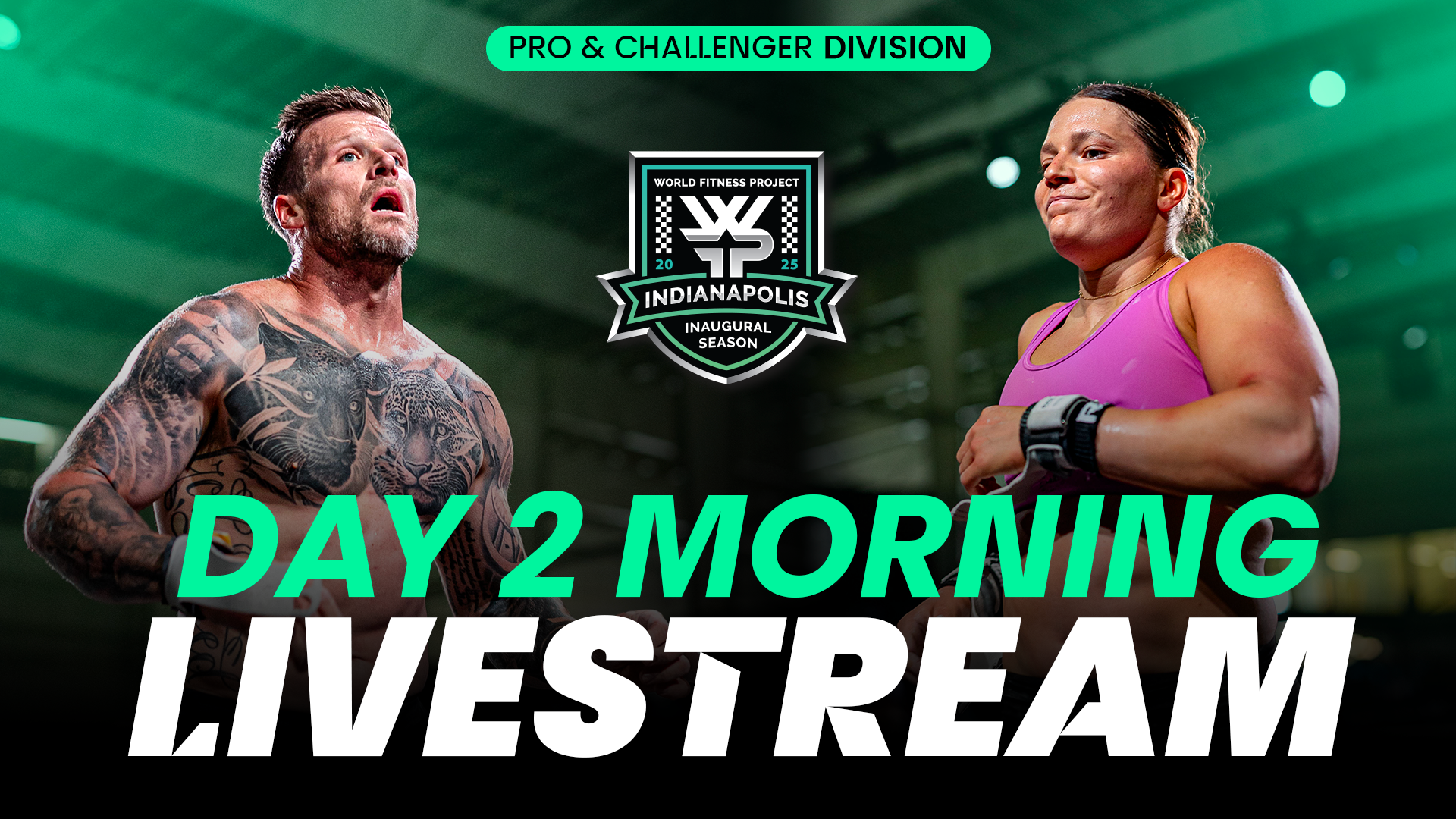 PRO & CHALLENGER DIVISION

WORLD FITNESS PROJECT

WFP

20 25

INDIANAPOLIS

INAUGURAL SEASON

DAY 2 MORNING

LIVESTREAM